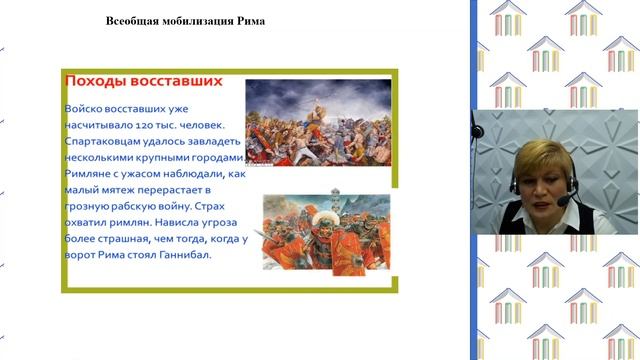 Всеобщая мобилизация Рима

Походы восставших

Войско восставших уже насчитывало 120 тыс. человек. Спартаковцам удалось завладеть несколькими крупными городами. Римляне с ужасом наблюдали, как малый мятеж перерастает в грозную рабскую войну. Страх охватил римлян. Нависла угроза более страшная, чем тогда, когда у ворот Рима стоял Ганнибал.